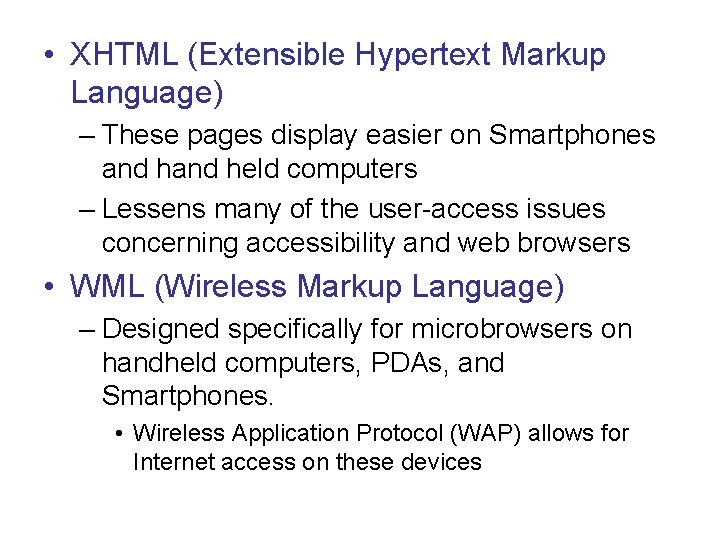 • XHTML (Extensible Hypertext Markup Language)

– These pages display easier on Smartphones and hand held computers

– Lessens many of the user-access issues concerning accessibility and web browsers

• WML (Wireless Markup Language)

– Designed specifically for microbrowsers on handheld computers, PDAs, and Smartphones.

• Wireless Application Protocol (WAP) allows for Internet access on these devices